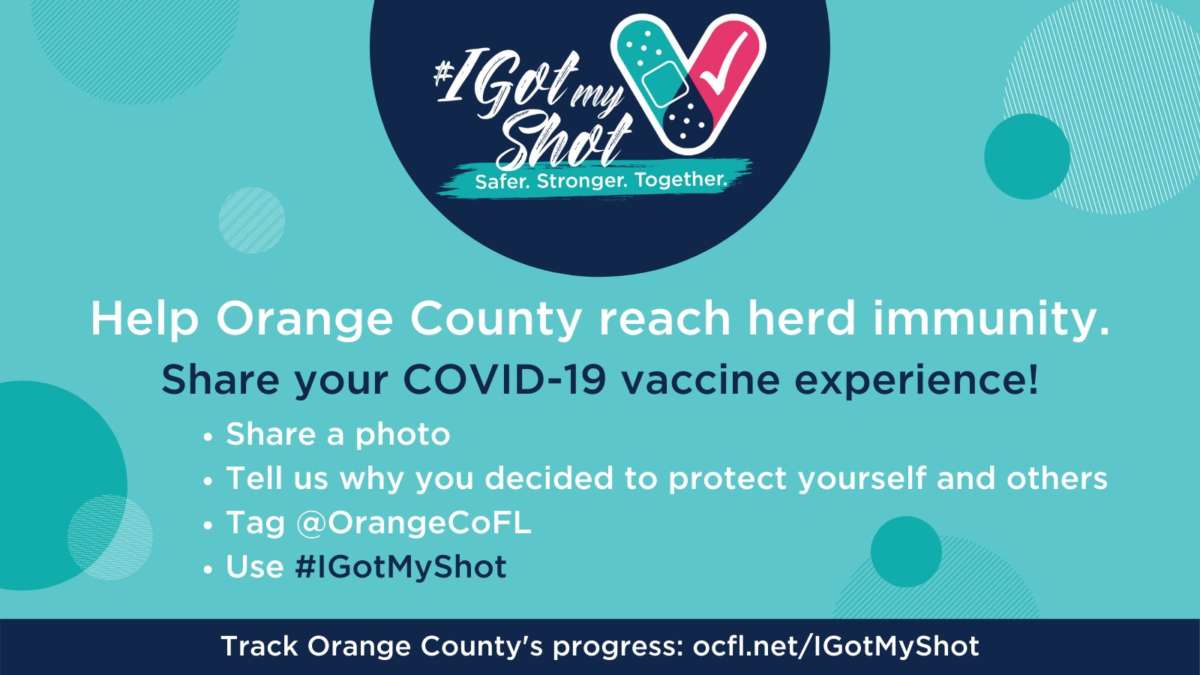 #IGot my Shot

Safer. Stronger. Together.

Help Orange County reach herd immunity.

Share your COVID-19 vaccine experience!

• Share a photo
• Tell us why you decided to protect yourself and others
• Tag @OrangeCoFL
• Use #IGotMyShot

Track Orange County's progress: ocfl.net/IGotMyShot